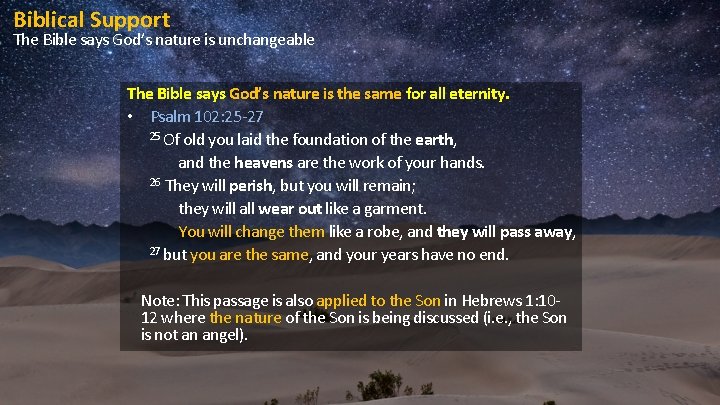 Biblical Support
The Bible says God's nature is unchangeable

The Bible says God's nature is the same for all eternity.

• Psalm 102:25-27

$^{25}$ Of old you laid the foundation of the earth,
and the heavens are the work of your hands.
$^{26}$ They will perish, but you will remain;
they will all wear out like a garment.
You will change them like a robe, and they will pass away,
$^{27}$ but you are the same, and your years have no end.

Note: This passage is also applied to the Son in Hebrews 1:10-12 where the nature of the Son is being discussed (i.e., the Son is not an angel).